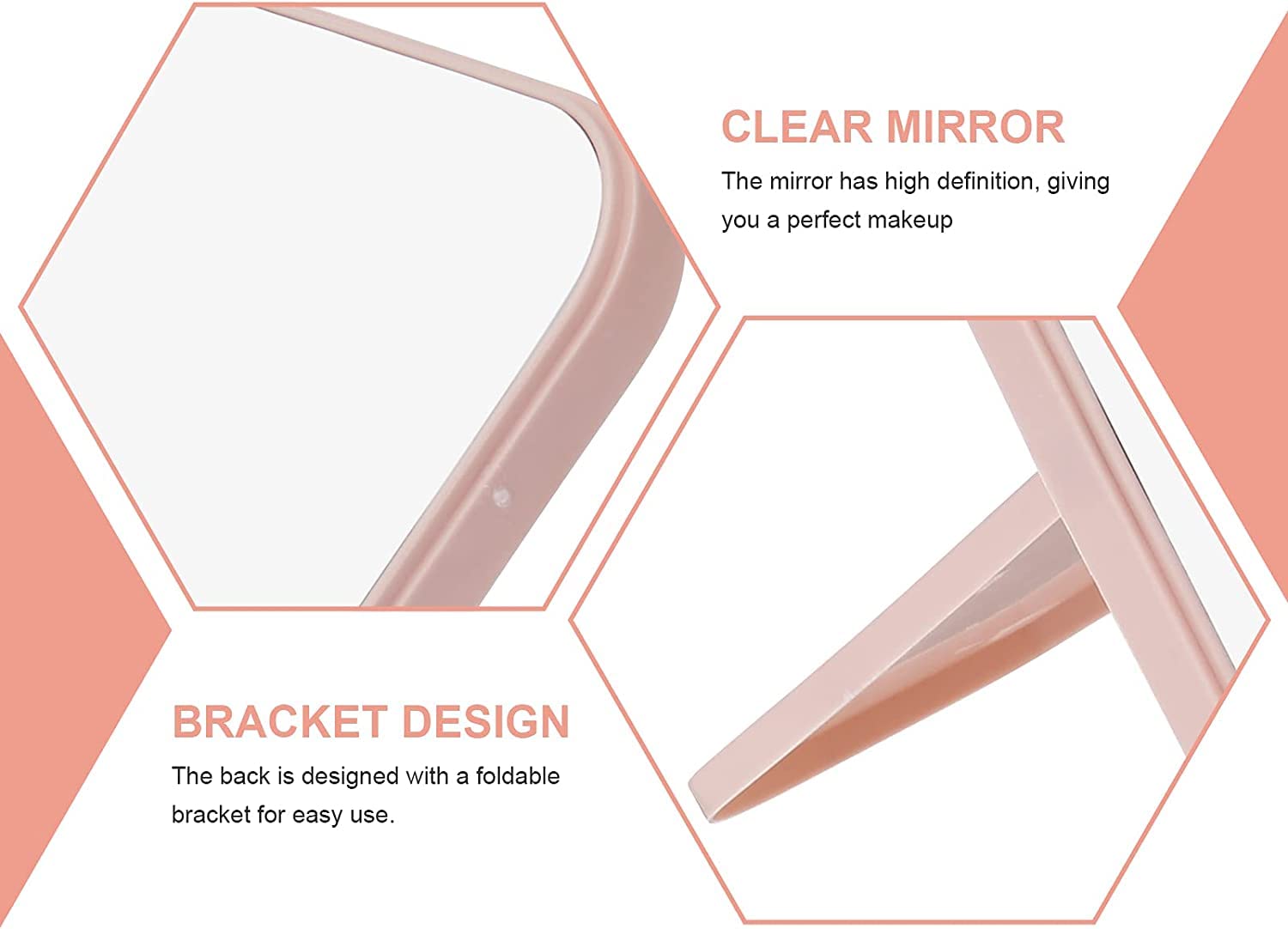 CLEAR MIRROR

The mirror has high definition, giving you a perfect makeup

BRACKET DESIGN

The back is designed with a foldable bracket for easy use.